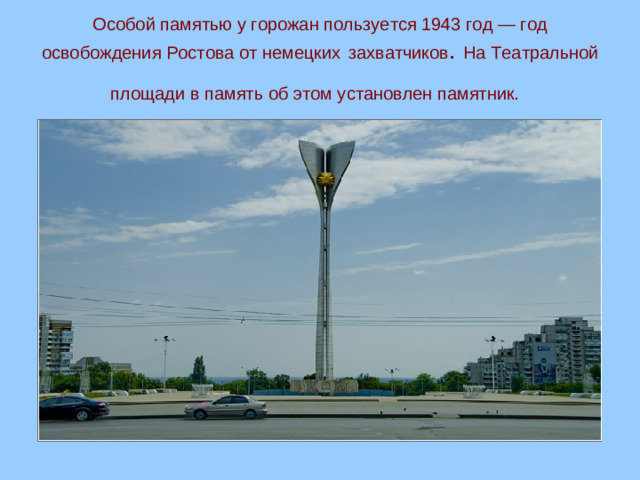 Особой памятью у горожан пользуется 1943 год — год освобождения Ростова от немецких захватчиков. На Театральной площади в память об этом установлен памятник.